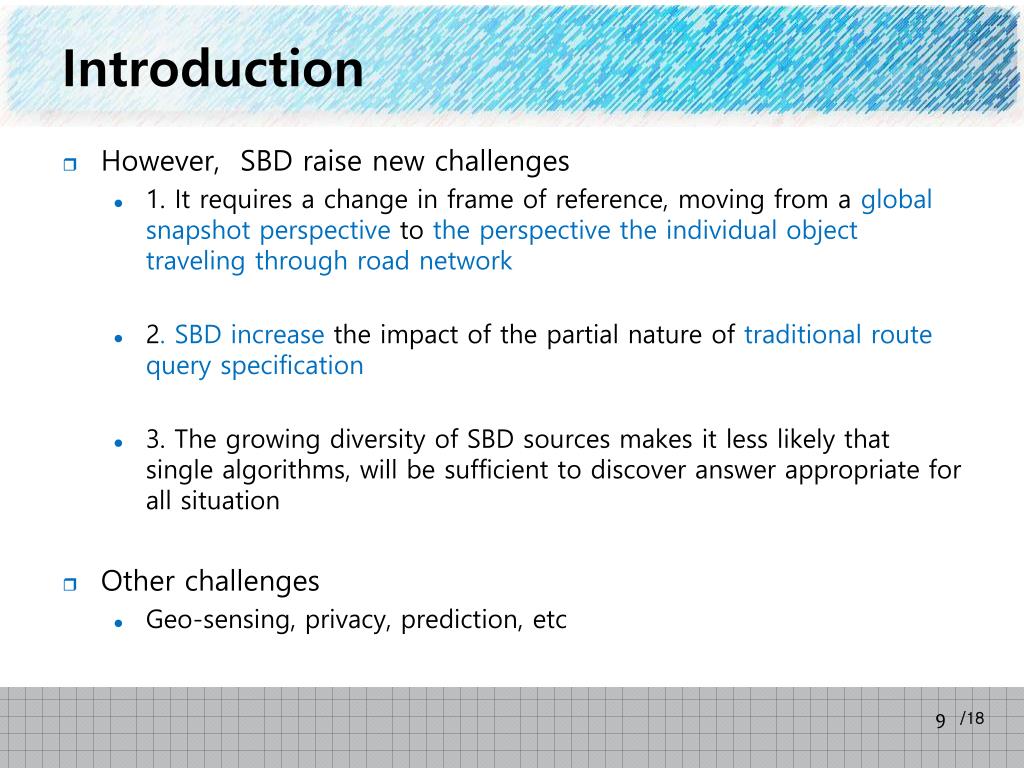 Introduction

However, SBD raise new challenges

1. It requires a change in frame of reference, moving from a global snapshot perspective to the perspective the individual object traveling through road network

2. SBD increase the impact of the partial nature of traditional route query specification

3. The growing diversity of SBD sources makes it less likely that single algorithms, will be sufficient to discover answer appropriate for all situation

Other challenges

Geo-sensing, privacy, prediction, etc

9 /18